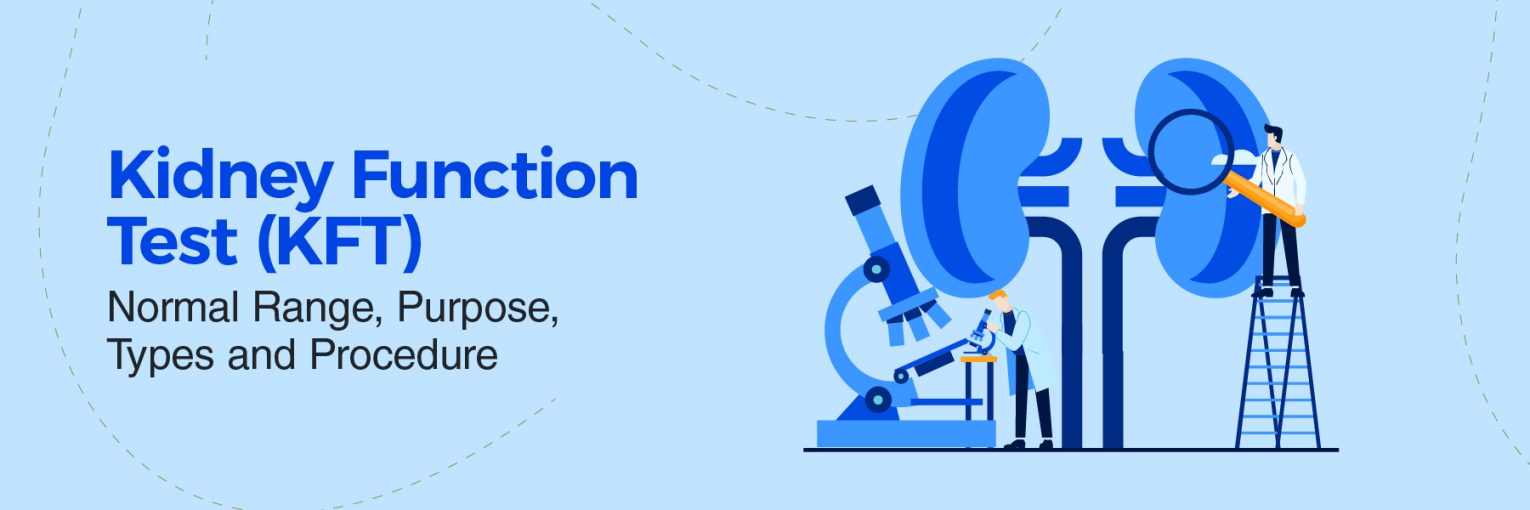 Kidney Function Test (KFT)

Normal Range, Purpose, Types and Procedure